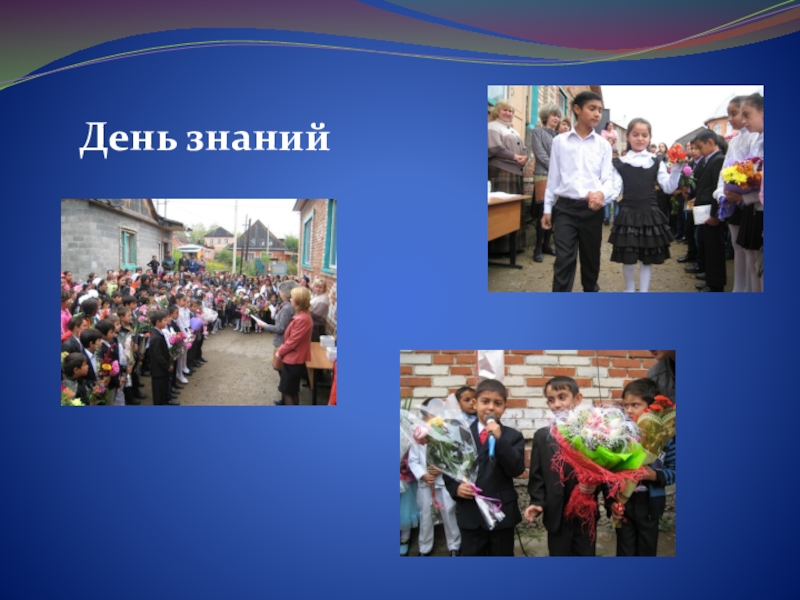 День знаний